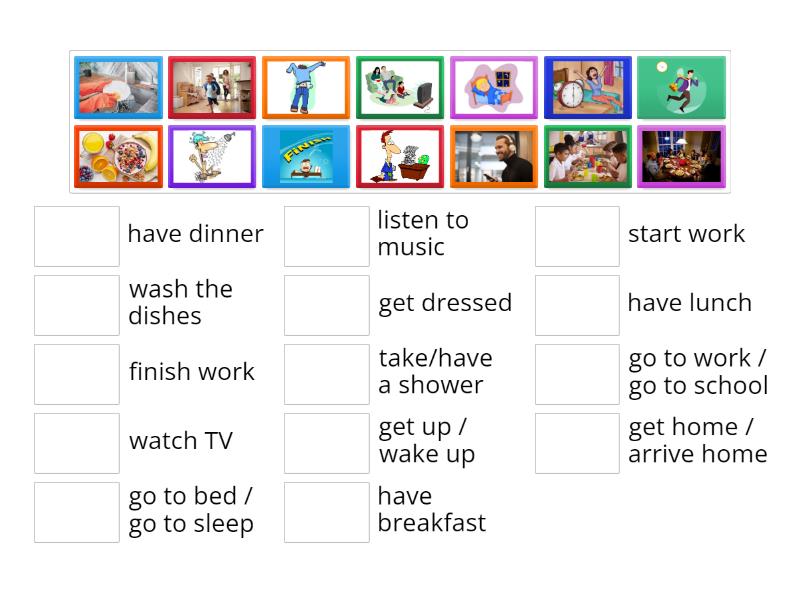 FINISH

have dinner

wash the dishes

finish work

watch TV

go to bed / go to sleep

listen to music

get dressed

take/have a shower

get up / wake up

have breakfast

start work

have lunch

go to work / go to school

get home / arrive home